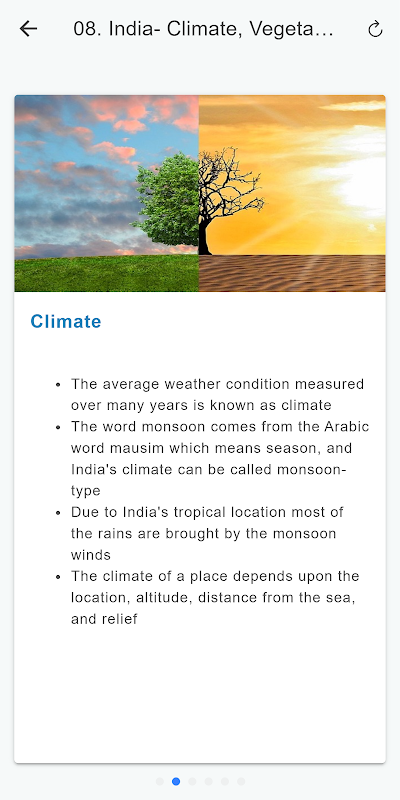 08. India- Climate, Vegeta...

Climate

- The average weather condition measured over many years is known as climate
- The word monsoon comes from the Arabic word mausim which means season, and India's climate can be called monsoon-type
- Due to India's tropical location most of the rains are brought by the monsoon winds
- The climate of a place depends upon the location, altitude, distance from the sea, and relief